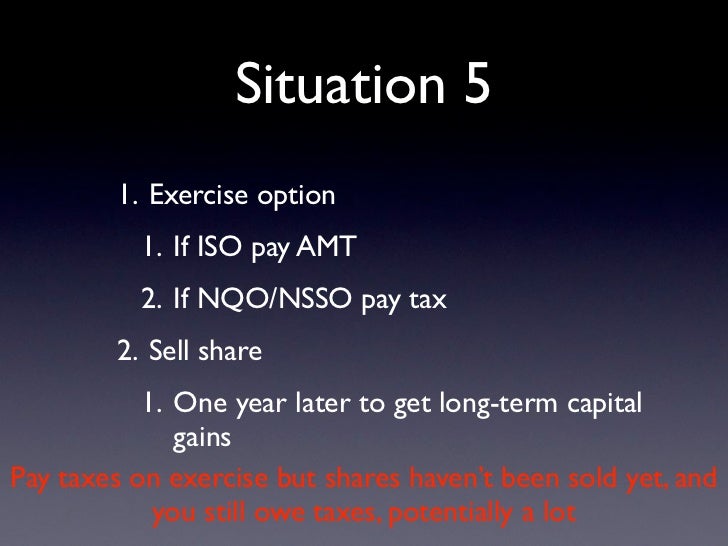 Situation 5

1. Exercise option

1. If ISO pay AMT

2. If NQO/NSSO pay tax

2. Sell share

1. One year later to get long-term capital gains

Pay taxes on exercise but shares haven't been sold yet, and you still owe taxes, potentially a lot